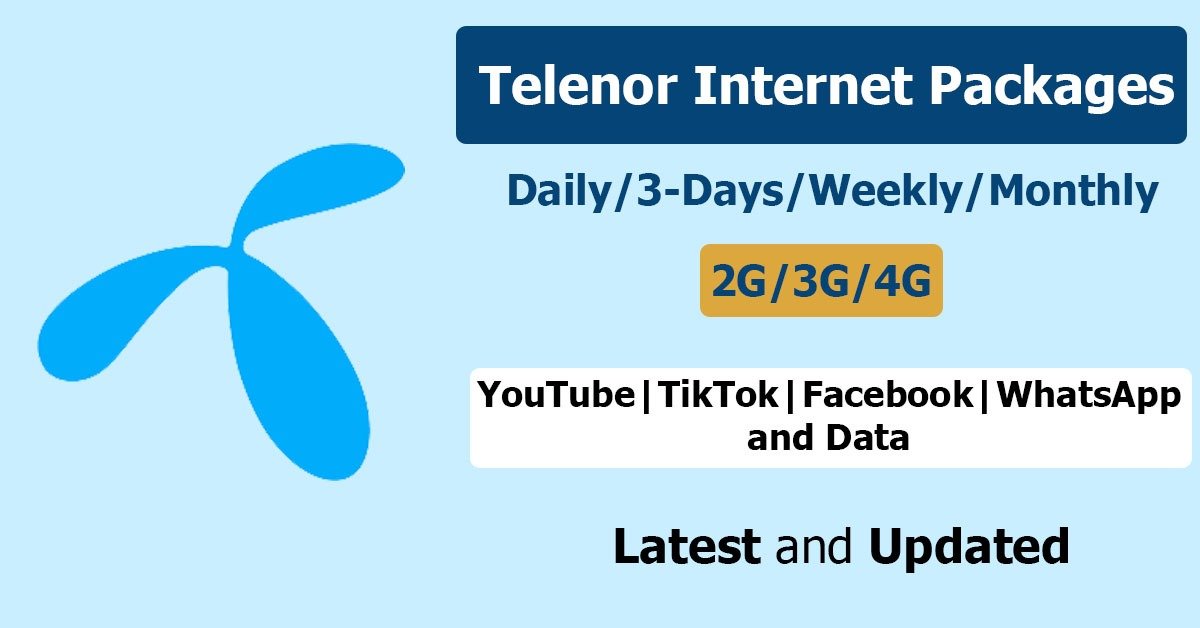 Telenor Internet Packages

Daily/3-Days/Weekly/Monthly

2G/3G/4G

YouTube|TikTok|Facebook|WhatsApp and Data

Latest and Updated